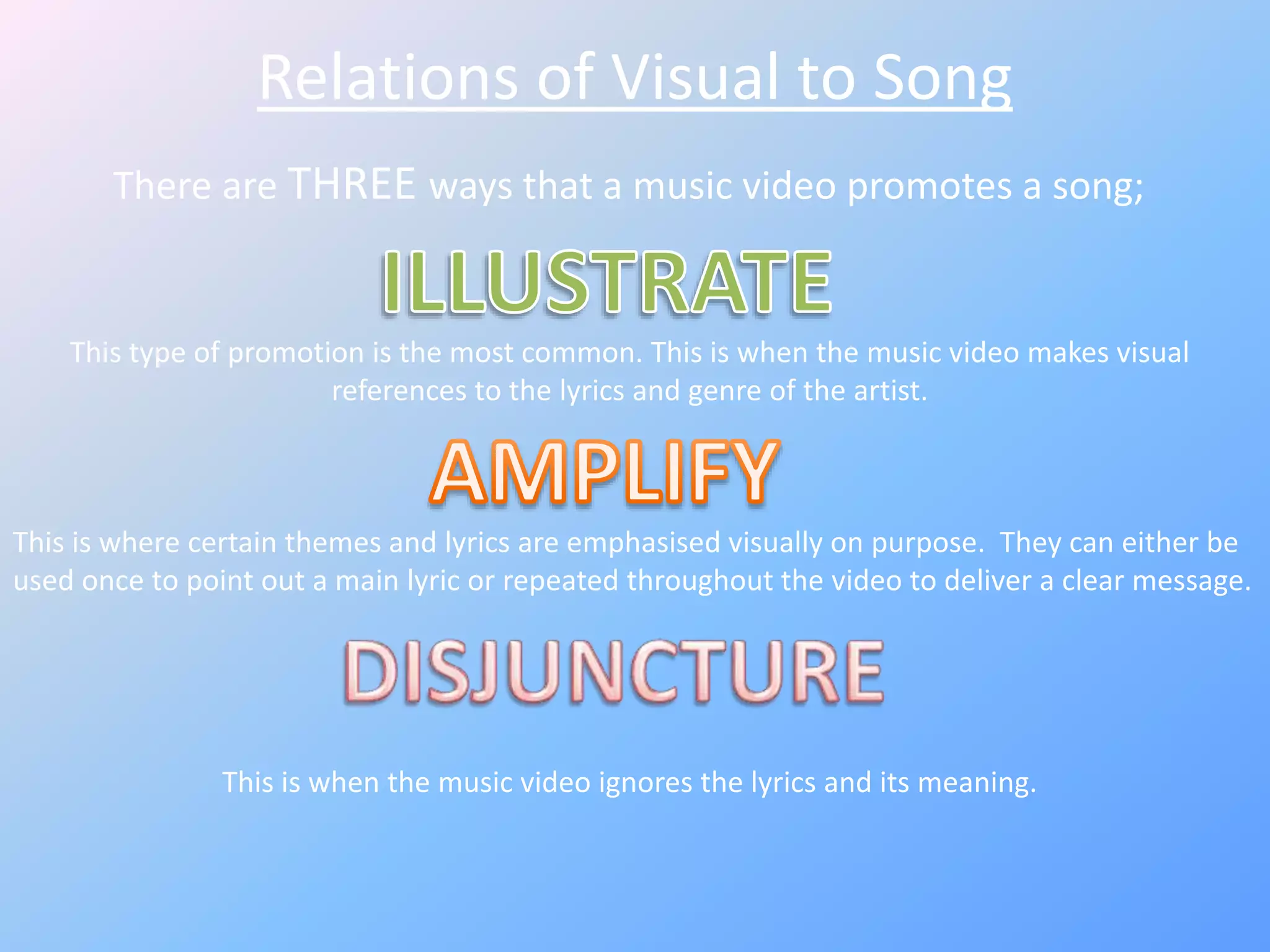 Relations of Visual to Song

There are THREE ways that a music video promotes a song;

ILLUSTRATE

This type of promotion is the most common. This is when the music video makes visual references to the lyrics and genre of the artist.

AMPLIFY

This is where certain themes and lyrics are emphasised visually on purpose. They can either be used once to point out a main lyric or repeated throughout the video to deliver a clear message.

DISJUNCTURE

This is when the music video ignores the lyrics and its meaning.